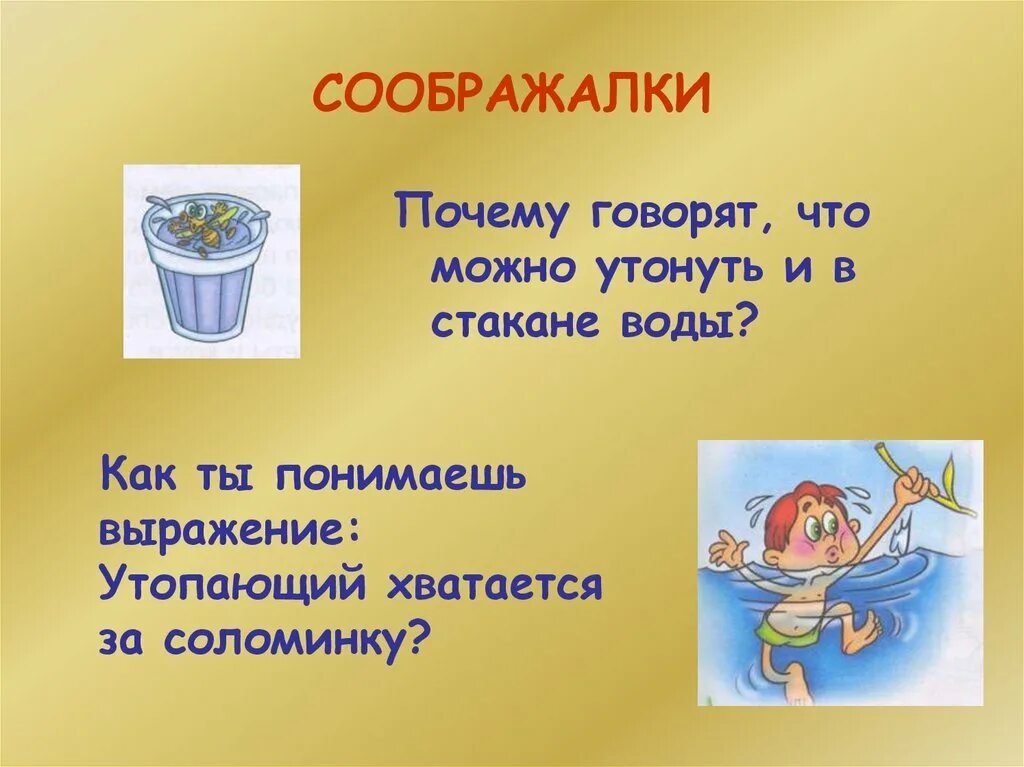 СООБРАЖАЛКИ

Почему говорят, что можно утонуть и в стакане воды?

Как ты понимаешь выражение: Утопающий хватается за соломинку?